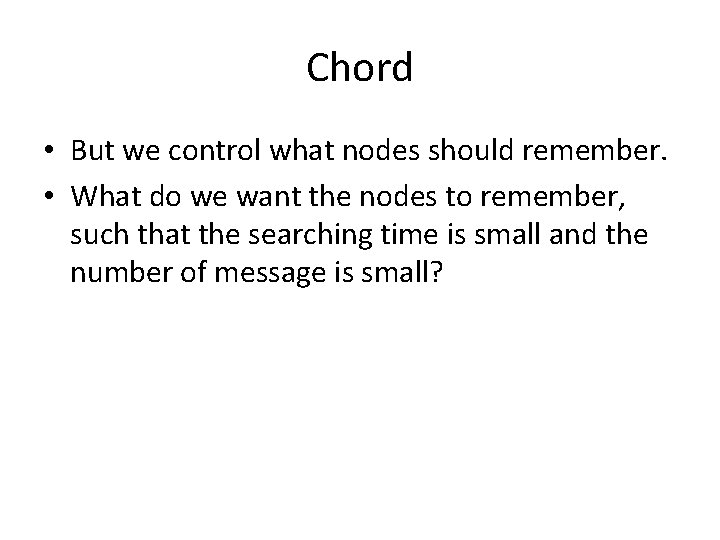 Chord

• But we control what nodes should remember.
• What do we want the nodes to remember, such that the searching time is small and the number of message is small?